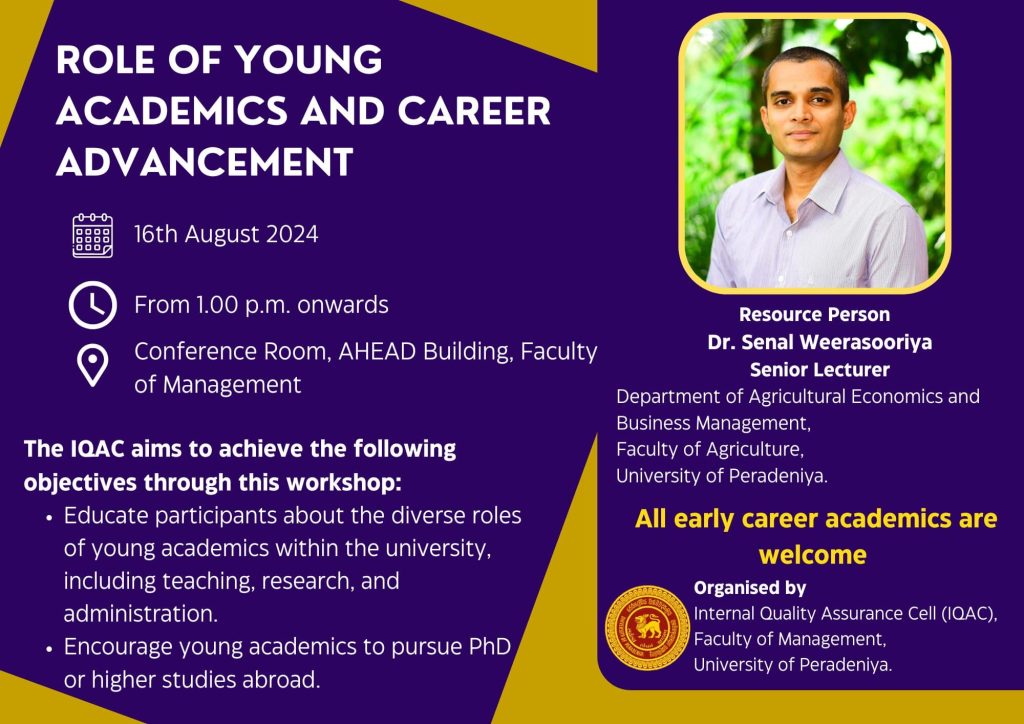 ROLE OF YOUNG ACADEMICS AND CAREER ADVANCEMENT

16th August 2024

From 1.00 p.m. onwards

Conference Room, AHEAD Building, Faculty of Management

The IQAC aims to achieve the following objectives through this workshop:
• Educate participants about the diverse roles of young academics within the university, including teaching, research, and administration.
• Encourage young academics to pursue PhD or higher studies abroad.

Resource Person
Dr. Senal Weerasooriya
Senior Lecturer
Department of Agricultural Economics and Business Management,
Faculty of Agriculture,
University of Peradeniya.

All early career academics are welcome

Organised by
Internal Quality Assurance Cell (IQAC),
Faculty of Management,
University of Peradeniya.